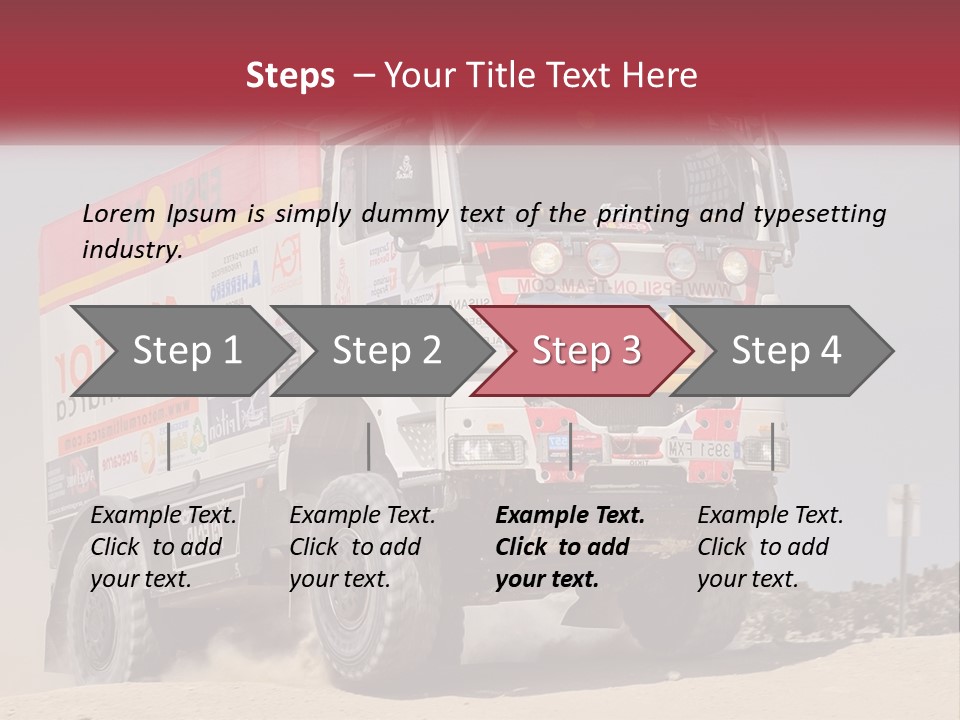 Steps – Your Title Text Here

Lorem Ipsum is simply dummy text of the printing and typesetting industry.

Step 1

Step 2

Step 3

Step 4

Example Text. Click to add your text.

Example Text. Click to add your text.

Example Text. Click to add your text.

Example Text. Click to add your text.